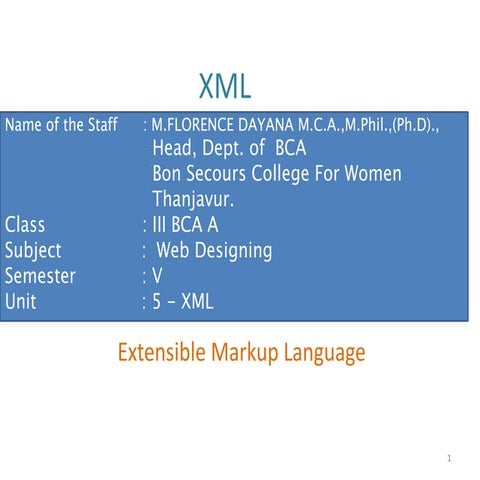 XML

Name of the Staff : M.FLORENCE DAYANA M.C.A.,M.Phil.,(Ph.D).,
Head, Dept. of BCA
Bon Secours College For Women
Thanjavur.
Class : III BCA A
Subject : Web Designing
Semester : V
Unit : 5 – XML

Extensible Markup Language

1